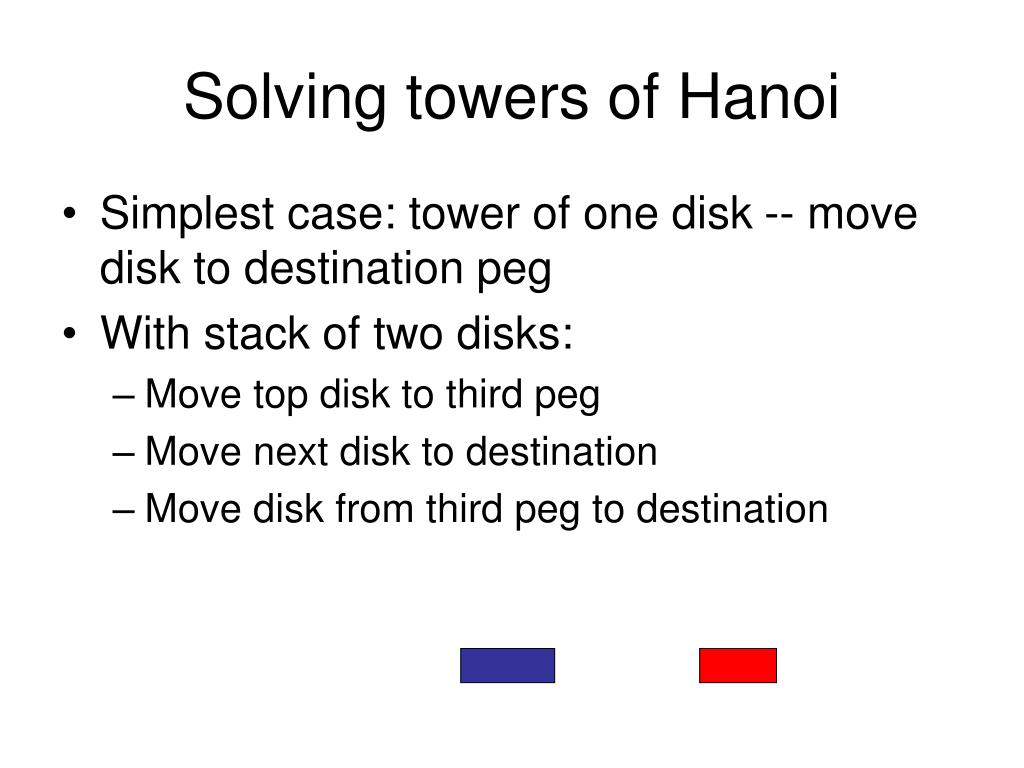 Solving towers of Hanoi

• Simplest case: tower of one disk -- move disk to destination peg
• With stack of two disks:
– Move top disk to third peg
– Move next disk to destination
– Move disk from third peg to destination